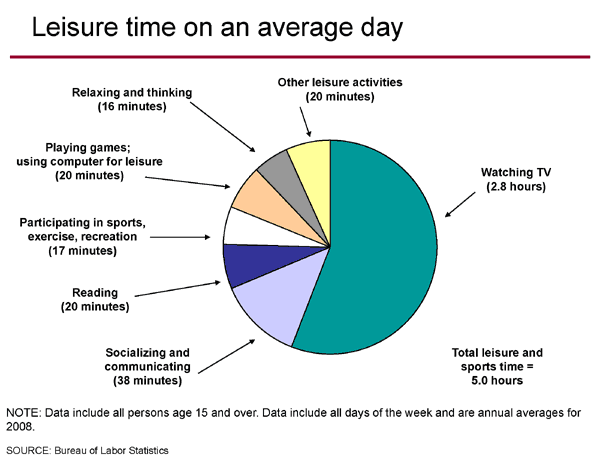 Leisure time on an average day

Relaxing and thinking
(16 minutes)

Other leisure activities
(20 minutes)

Playing games;
using computer for leisure
(20 minutes)

Watching TV
(2.8 hours)

Participating in sports,
exercise, recreation
(17 minutes)

Reading
(20 minutes)

Socializing and
communicating
(38 minutes)

Total leisure and
sports time =
5.0 hours

NOTE: Data include all persons age 15 and over. Data include all days of the week and are annual averages for 2008.

SOURCE: Bureau of Labor Statistics